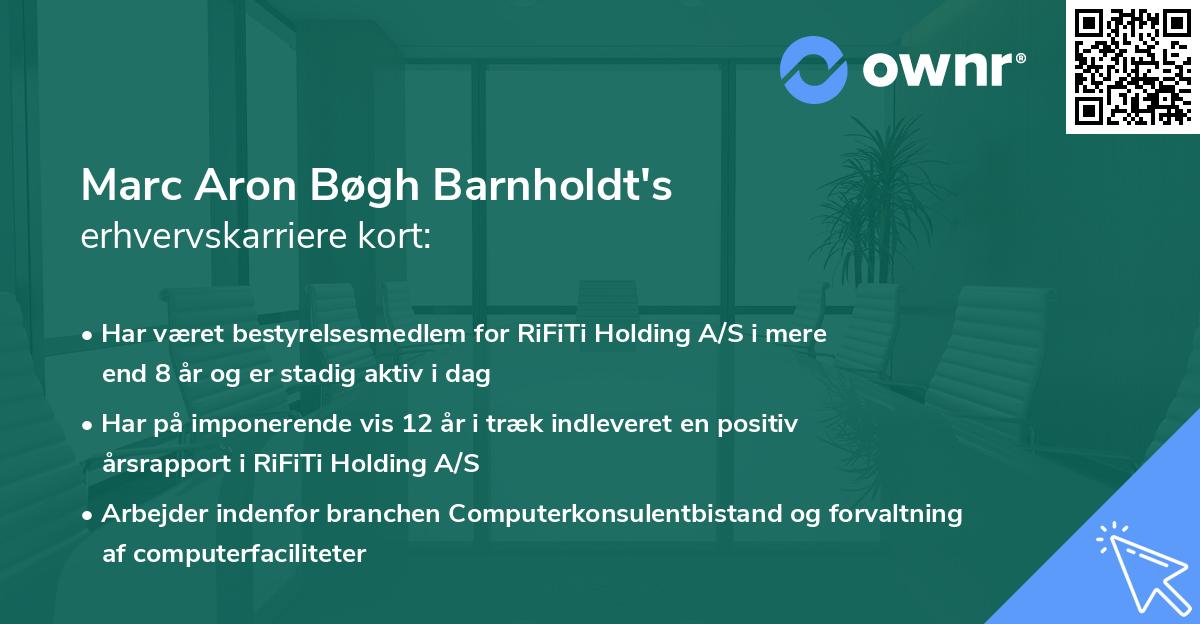 ownr®

Marc Aron Bøgh Barnholdt's
erhvervskarriere kort:

• Har været bestyrelsesmedlem for RiFiTi Holding A/S i mere end 8 år og er stadig aktiv i dag

• Har på imponerende vis 12 år i træk indleveret en positiv årsrapport i RiFiTi Holding A/S

• Arbejder indenfor branchen Computerkonsulentbistand og forvaltning af computerfaciliteter